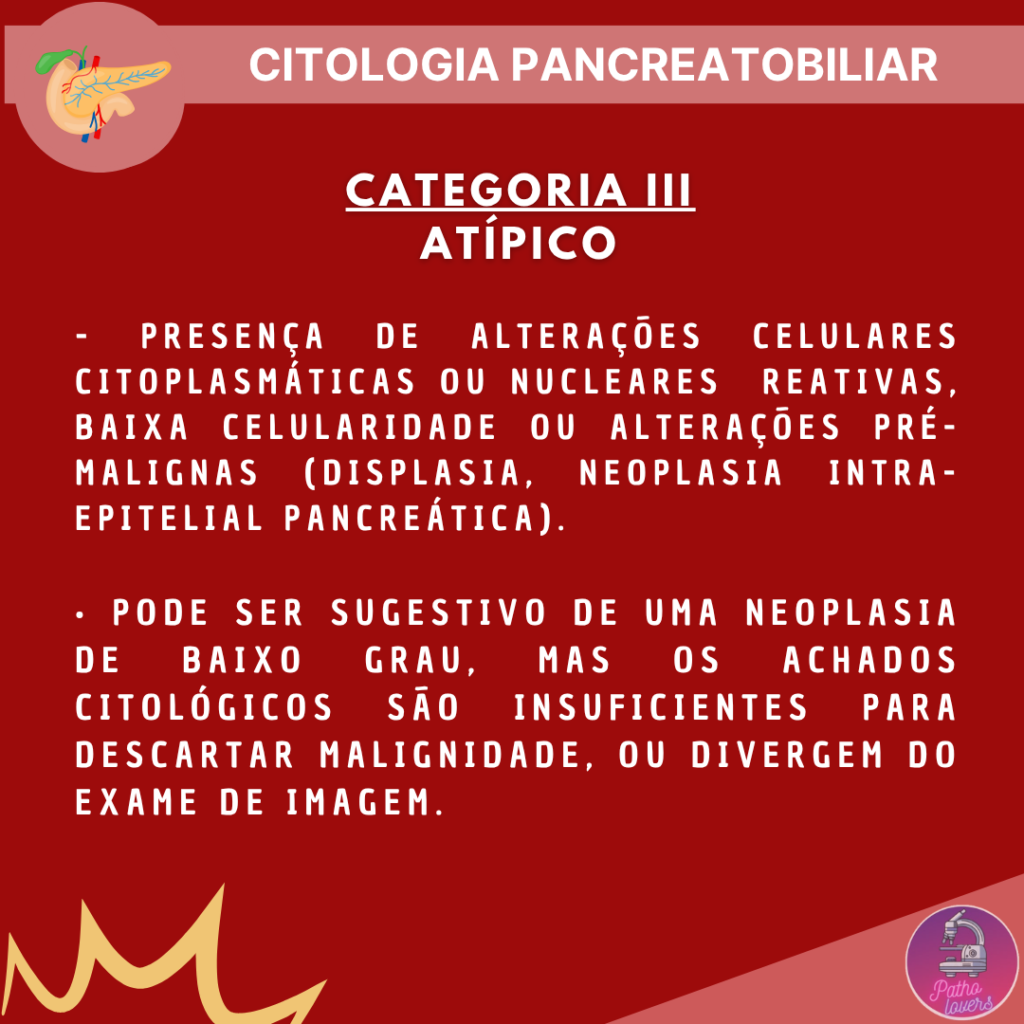 CITOLOGIA PANCREATOBILIAR

CATEGORIA III
ATÍPICO

- PRESENÇA DE ALTERAÇÕES CELULARES CITOPLASMÁTICAS OU NUCLEARES REATIVAS, BAIXA CELULARIDADE OU ALTERAÇÕES PRÉ-MALIGNAS (DISPLASIA, NEOPLASIA INTRA-EPITELIAL PANCREÁTICA).

· PODE SER SUGESTIVO DE UMA NEOPLASIA DE BAIXO GRAU, MAS OS ACHADOS CITOLÓGICOS SÃO INSUFICIENTES PARA DESCARTAR MALIGNIDADE, OU DIVERGEM DO EXAME DE IMAGEM.

Patho lovers